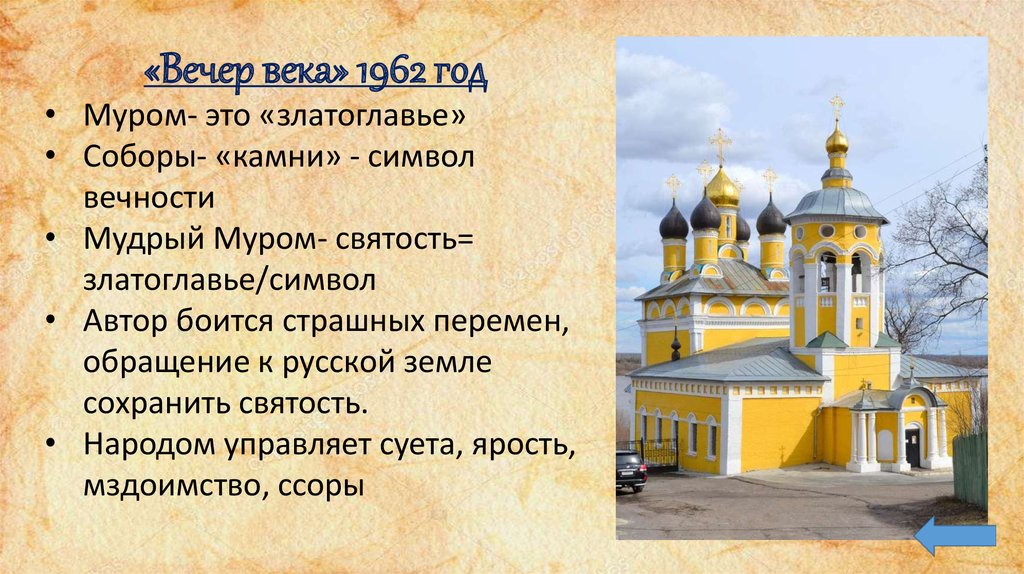 «Вечер века» 1962 год

• Муром- это «златоглавье»
• Соборы- «камни» - символ вечности
• Мудрый Муром- святость= златоглавье/символ
• Автор боится страшных перемен, обращение к русской земле сохранить святость.
• Народом управляет суета, ярость, мздоимство, ссоры